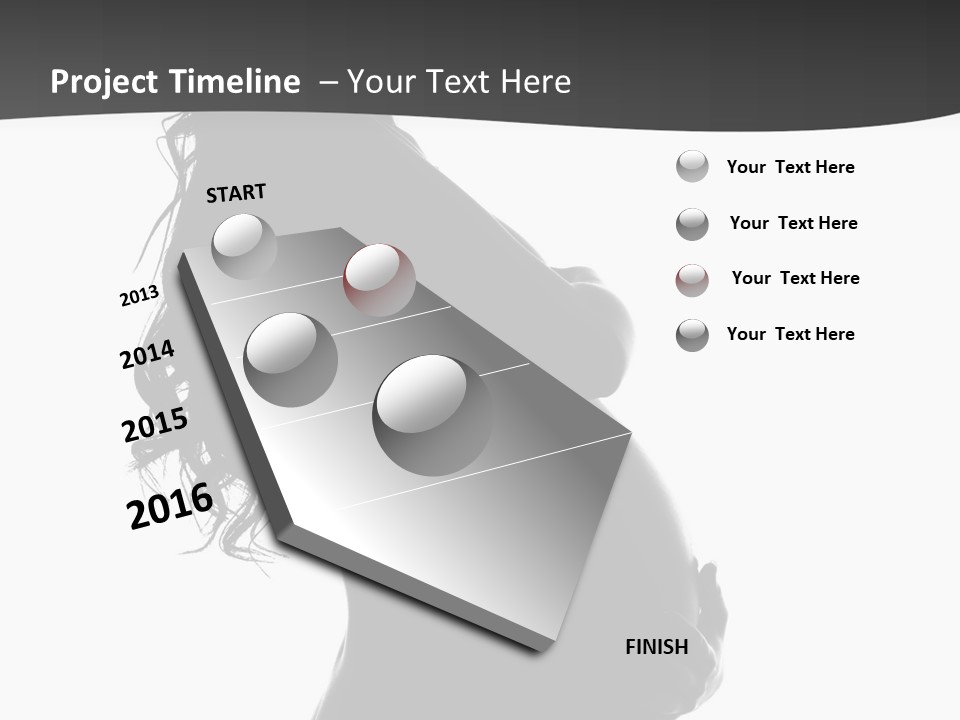 Project Timeline – Your Text Here

START

2013

2014

2015

2016

FINISH

Your Text Here

Your Text Here

Your Text Here

Your Text Here